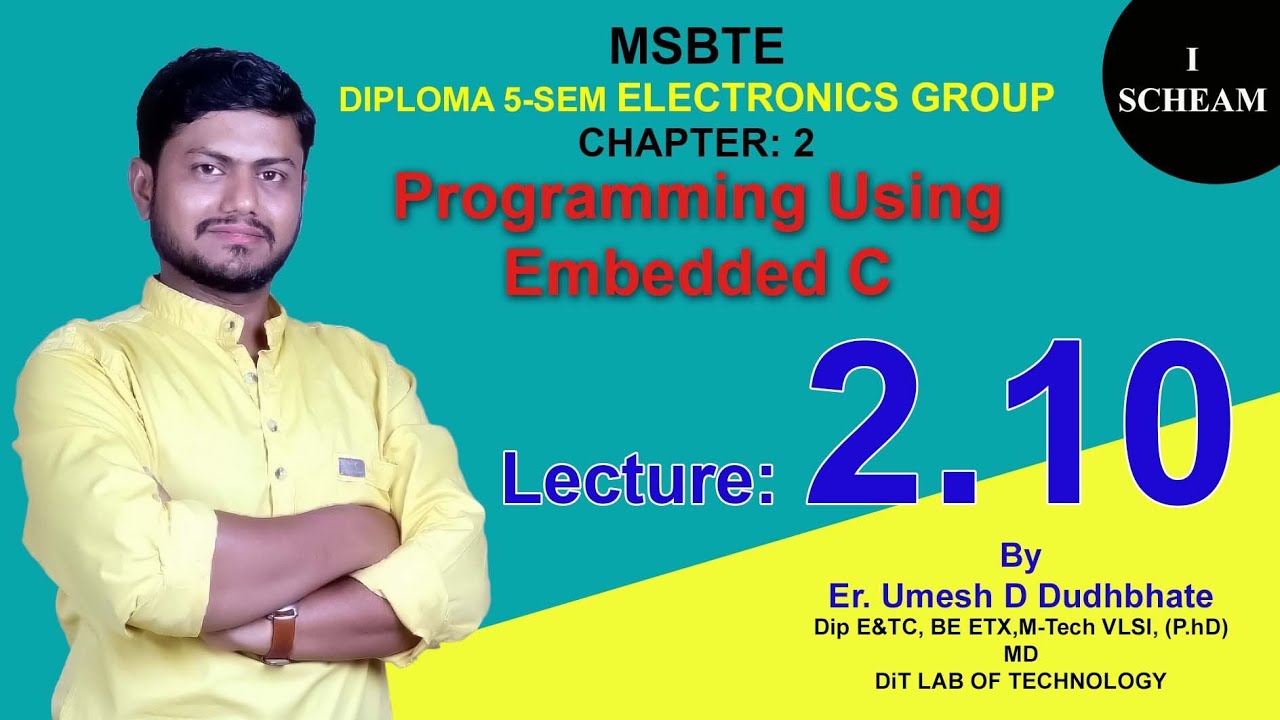 MSBTE
DIPLOMA 5-SEM ELECTRONICS GROUP
CHAPTER: 2
Programming Using Embedded C

I SCHEAM

Lecture: 2.10

By
Er. Umesh D Dudhbhate
Dip E&TC, BE ETX,M-Tech VLSI, (P.hD)
MD
DiT LAB OF TECHNOLOGY